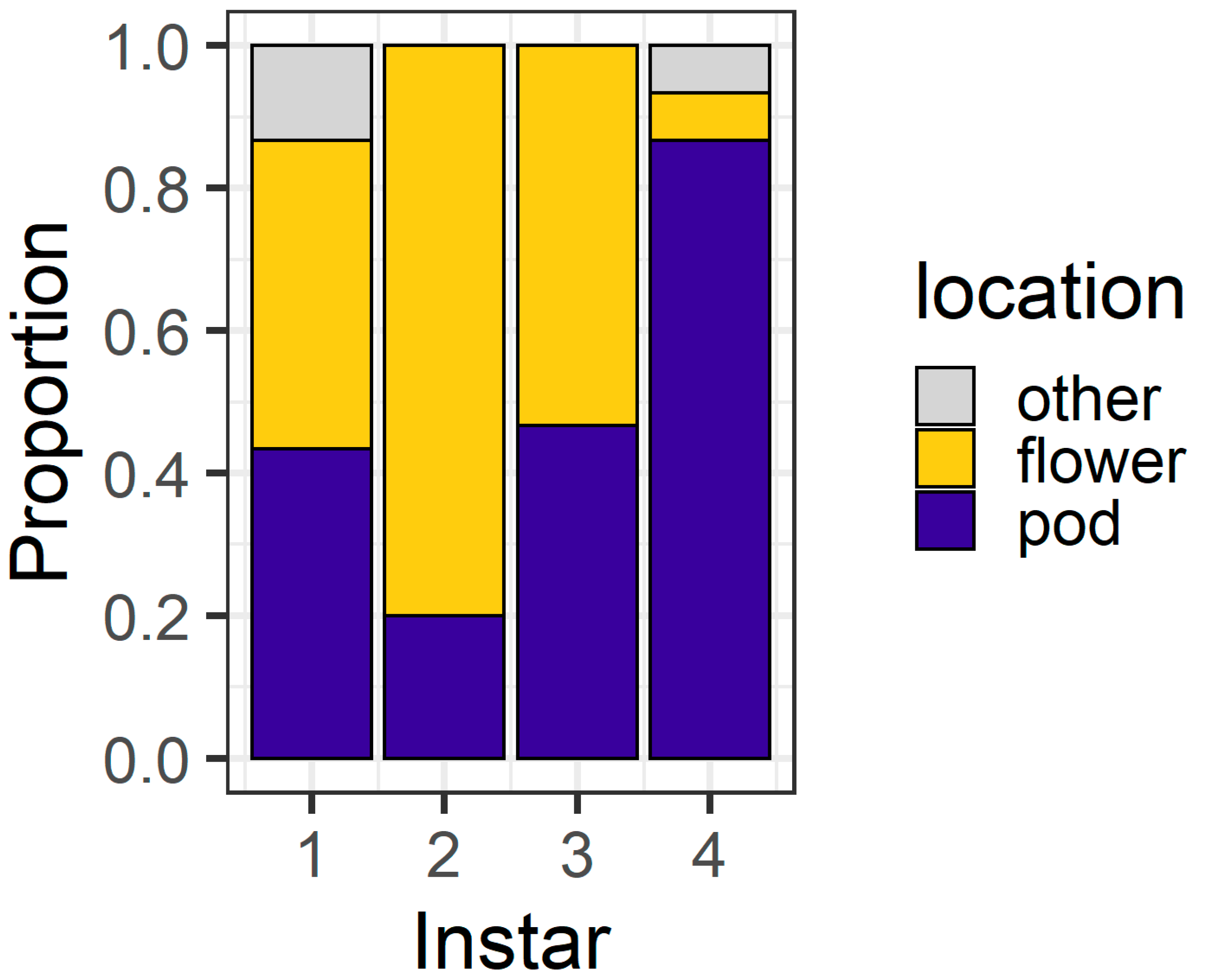 Proportion

1.0
0.8
0.6
0.4
0.2
0.0

1
2
3
4

Instar

location
other
flower
pod